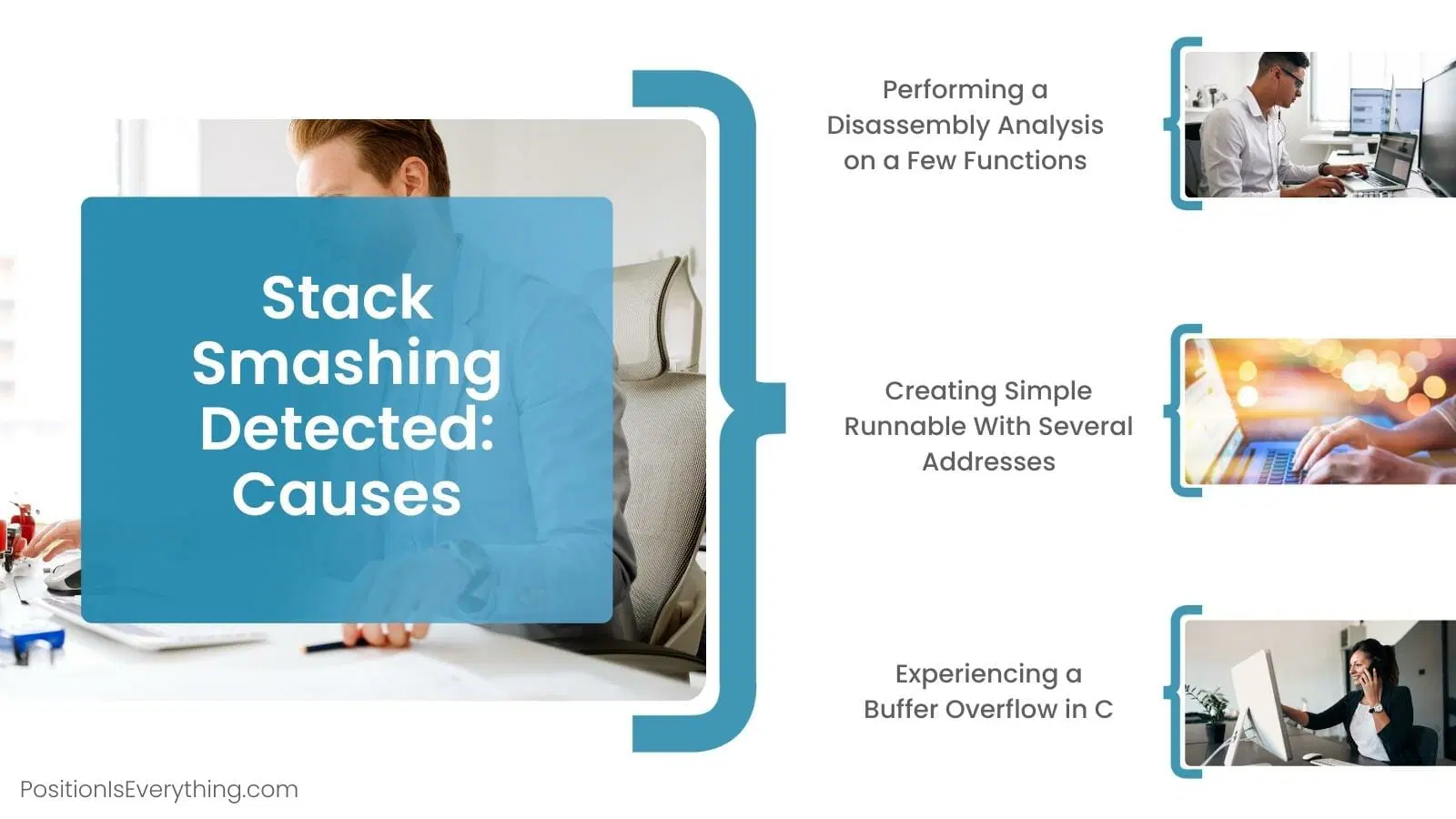 Stack Smashing Detected: Causes

Performing a Disassembly Analysis on a Few Functions

Creating Simple Runnable With Several Addresses

Experiencing a Buffer Overflow in C

PositionIsEverything.com